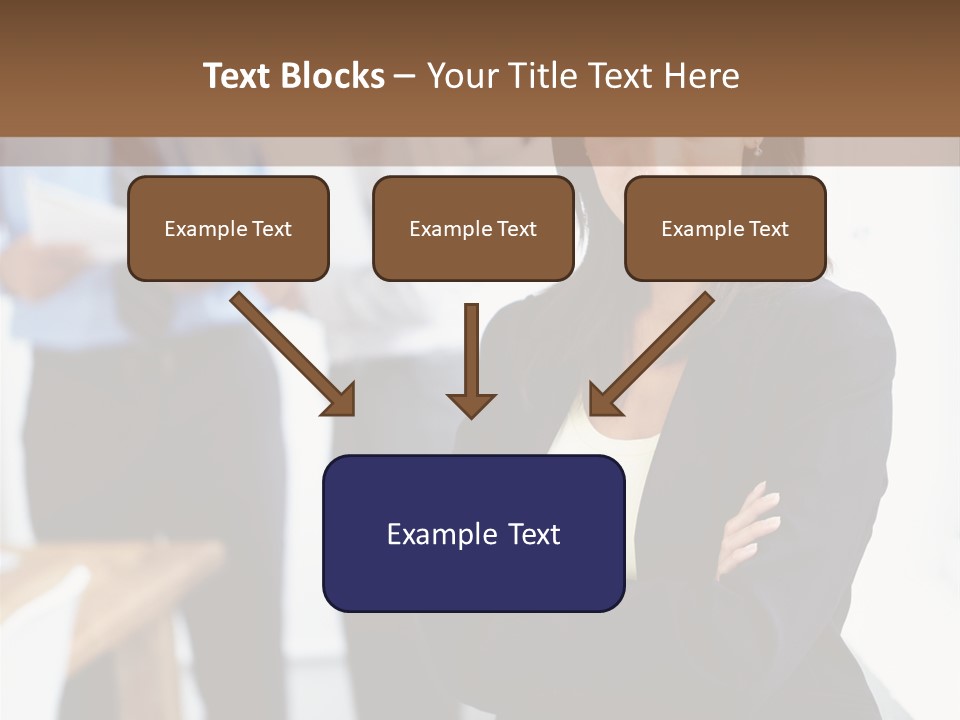 Text Blocks – Your Title Text Here

Example Text

Example Text

Example Text

Example Text